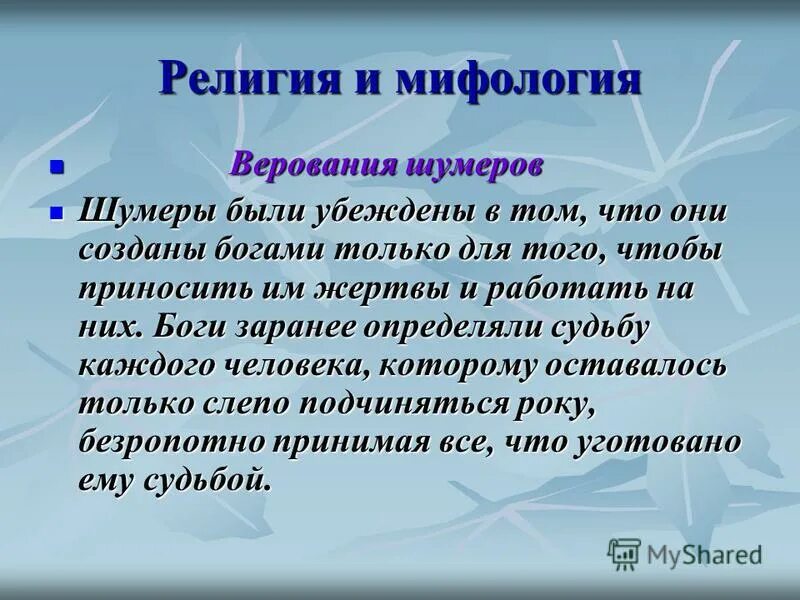 Религия и мифология

Верования шумеров

Шумеры были убеждены в том, что они созданы богами только для того, чтобы приносить им жертвы и работать на них. Боги заранее определяли судьбу каждого человека, которому оставалось только слепо подчиняться року, безропотно принимая все, что уготовано ему судьбой.

MyShared